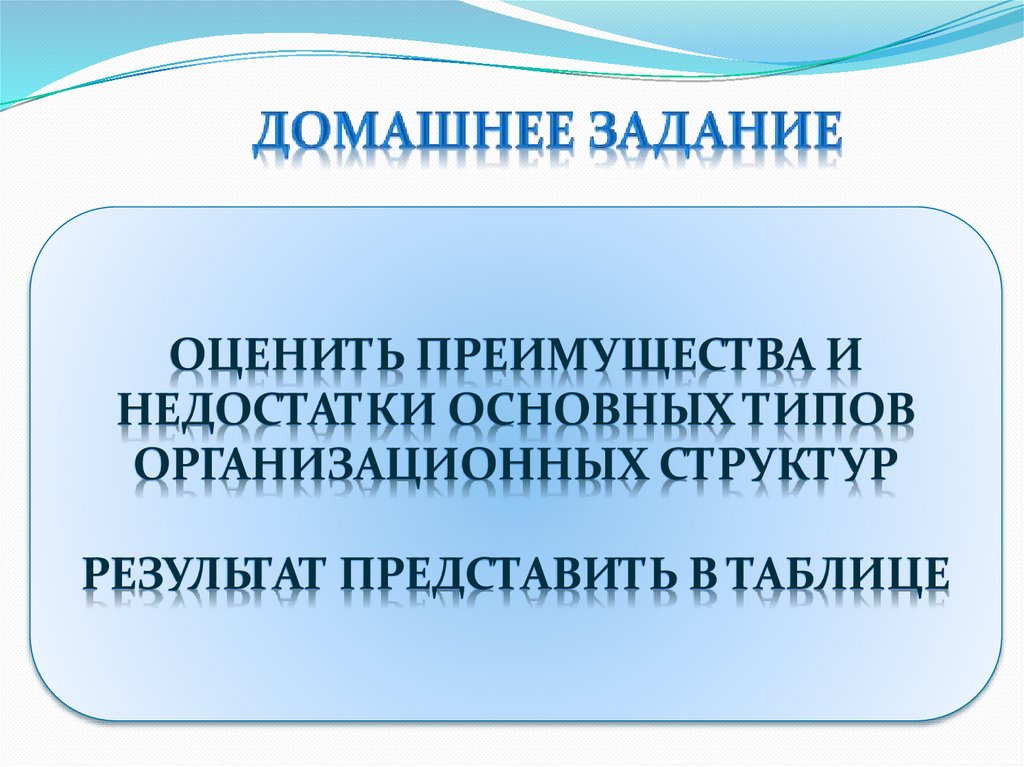 ДОМАШНЕЕ ЗАДАНИЕ

ОЦЕНИТЬ ПРЕИМУЩЕСТВА И НЕДОСТАТКИ ОСНОВНЫХ ТИПОВ ОРГАНИЗАЦИОННЫХ СТРУКТУР

РЕЗУЛЬТАТ ПРЕДСТАВИТЬ В ТАБЛИЦЕ